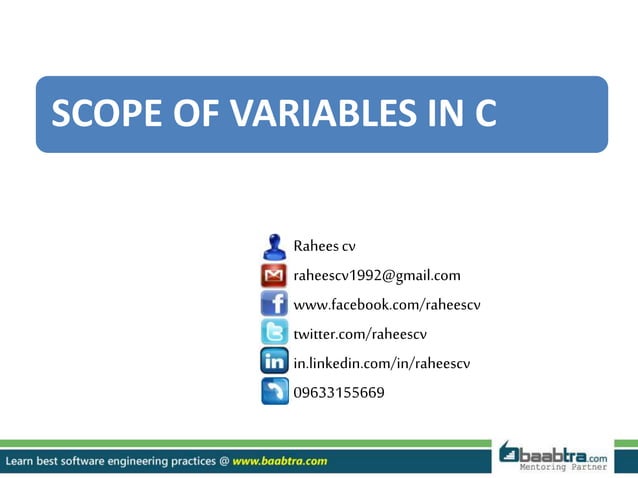 SCOPE OF VARIABLES IN C

Rahees cv
raheescv1992@gmail.com
www.facebook.com/raheescv
twitter.com/raheescv
in.linkedin.com/in/raheescv
09633155669

Learn best software engineering practices @ www.baabtra.com

baabtra.com
Mentoring Partner